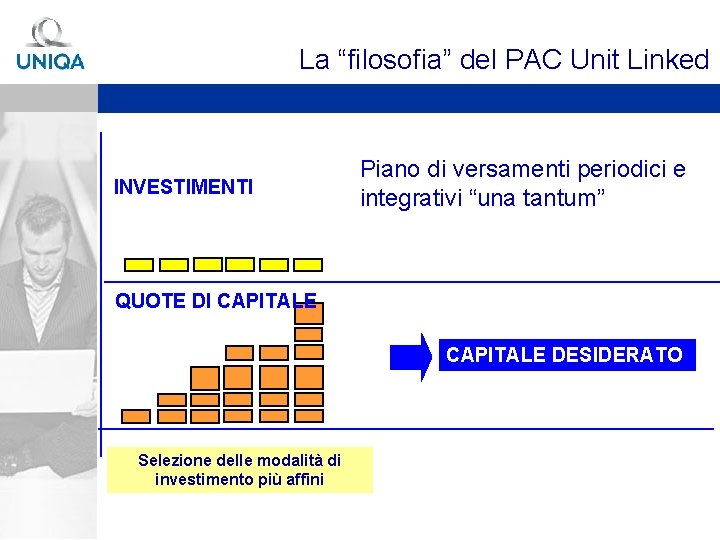 UNIQA

La “filosofia” del PAC Unit Linked

INVESTIMENTI

Piano di versamenti periodici e integrativi “una tantum”

QUOTE DI CAPITALE

CAPITALE DESIDERATO

Selezione delle modalità di investimento più affini